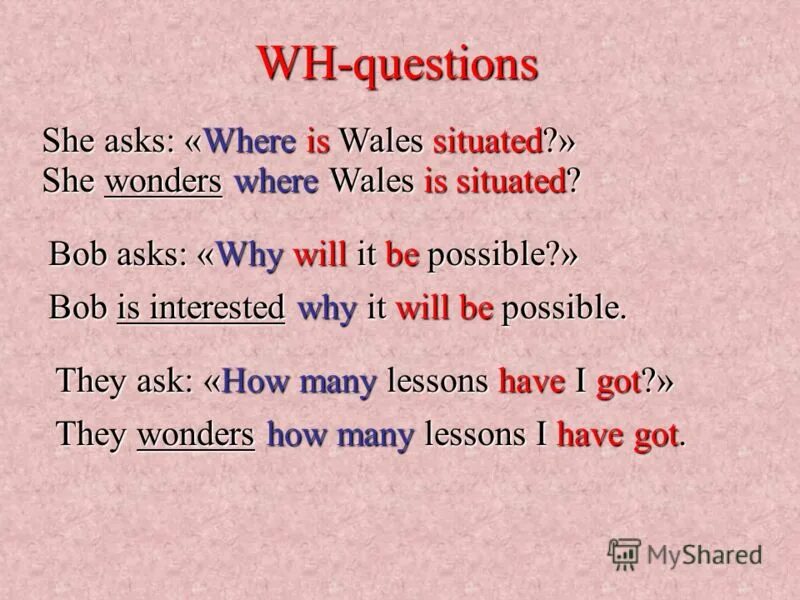 WH-questions

She asks: «Where is Wales situated?»
She wonders where Wales is situated?

Bob asks: «Why will it be possible?»

Bob is interested why it will be possible.

They ask: «How many lessons have I got?»

They wonders how many lessons I have got.

MyShared